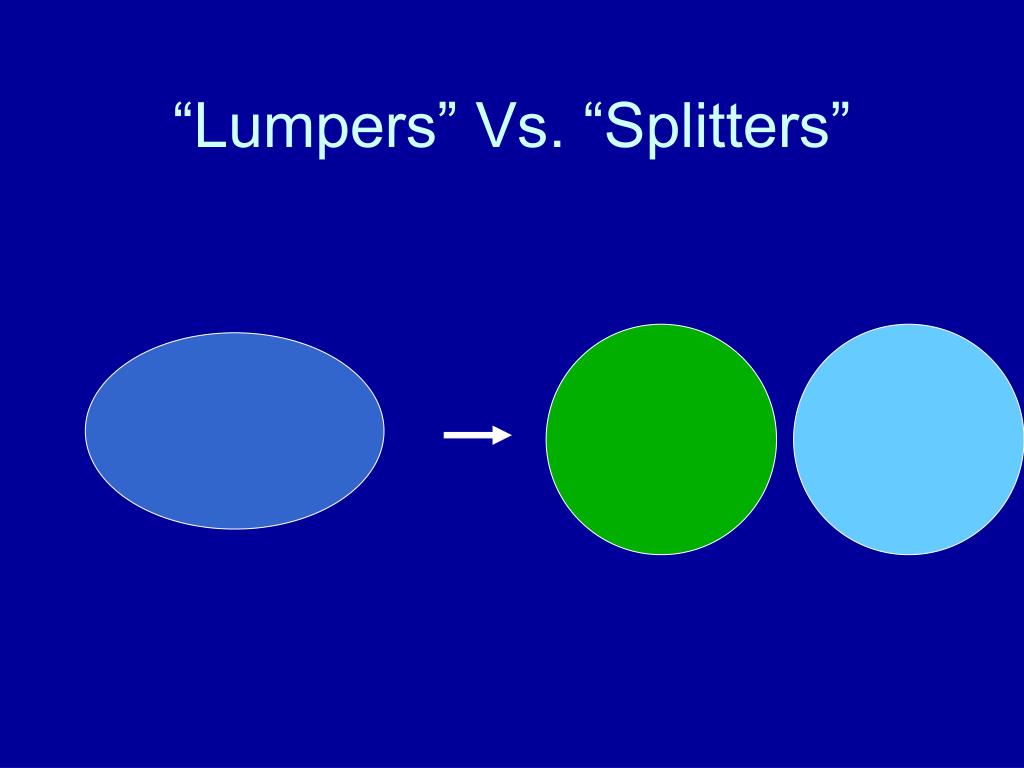 “Lumpers” Vs. “Splitters”